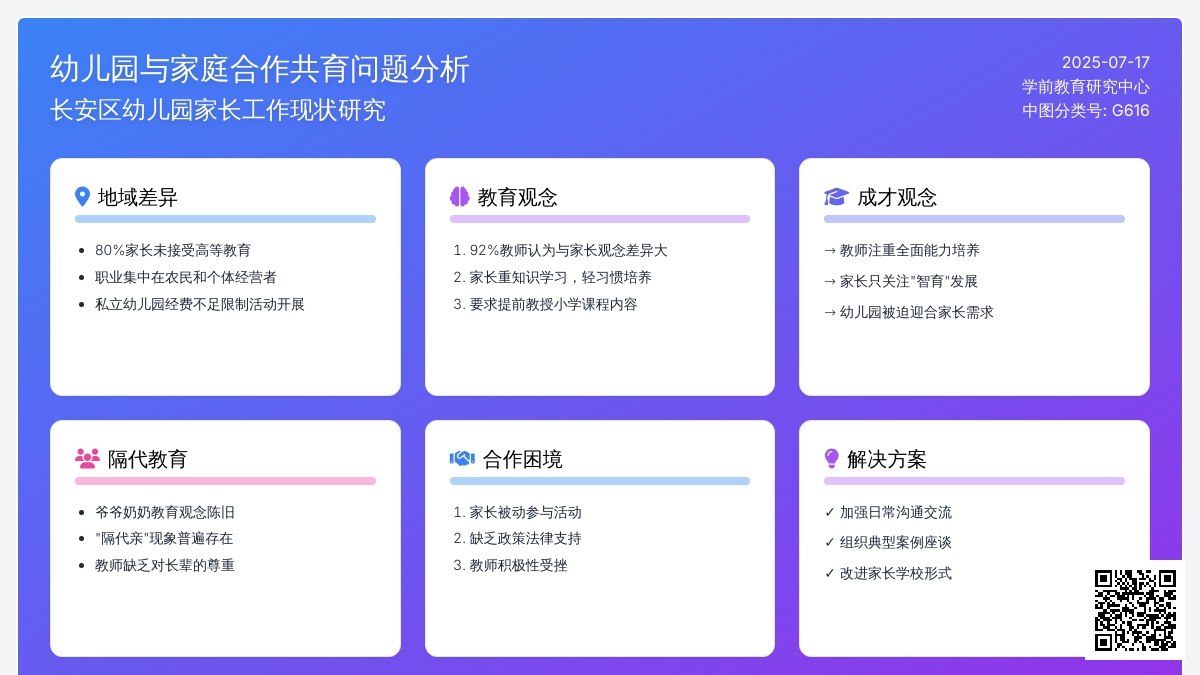 幼儿园与家庭合作共育问题分析
长安区幼儿园家长工作现状研究

2025-07-17
学前教育研究中心
中图分类号: G616

地域差异
- 80%家长未接受高等教育
- 职业集中在农民和个体经营者
- 私立幼儿园经费不足限制活动开展

教育观念
1. 92%教师认为与家长观念差异大
2. 家长重知识学习，轻习惯培养
3. 要求提前教授小学课程内容

成才观念
→ 教师注重全面能力培养
→ 家长只关注"智育"发展
→ 幼儿园被迫迎合家长需求

隔代教育
- 爷爷奶奶教育观念陈旧
- "隔代亲"现象普遍存在
- 教师缺乏对长辈的尊重

合作困境
1. 家长被动参与活动
2. 缺乏政策法律支持
3. 教师积极性受挫

解决方案
✓ 加强日常沟通交流
✓ 组织典型案例座谈
✓ 改进家长学校形式